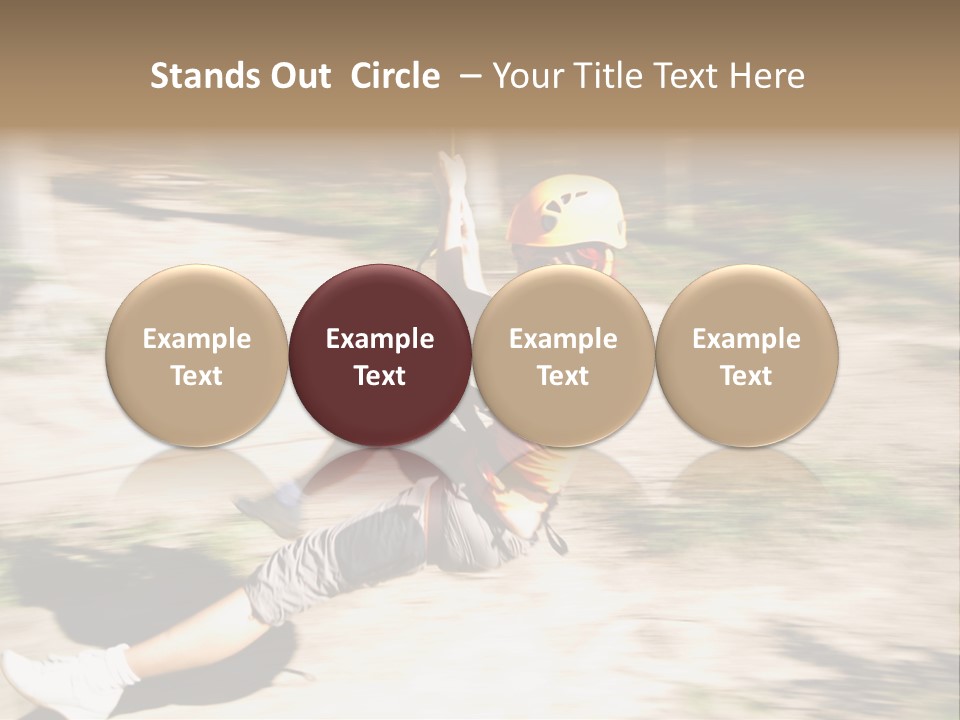 Stands Out Circle – Your Title Text Here

Example Text

Example Text

Example Text

Example Text